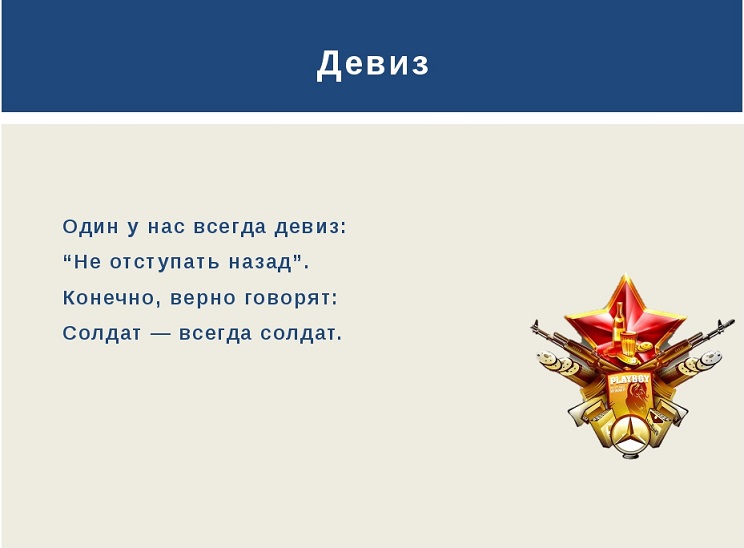 Девиз

Один у нас всегда девиз:
“Не отступать назад”.
Конечно, верно говорят:
Солдат — всегда солдат.

PLAYBOY